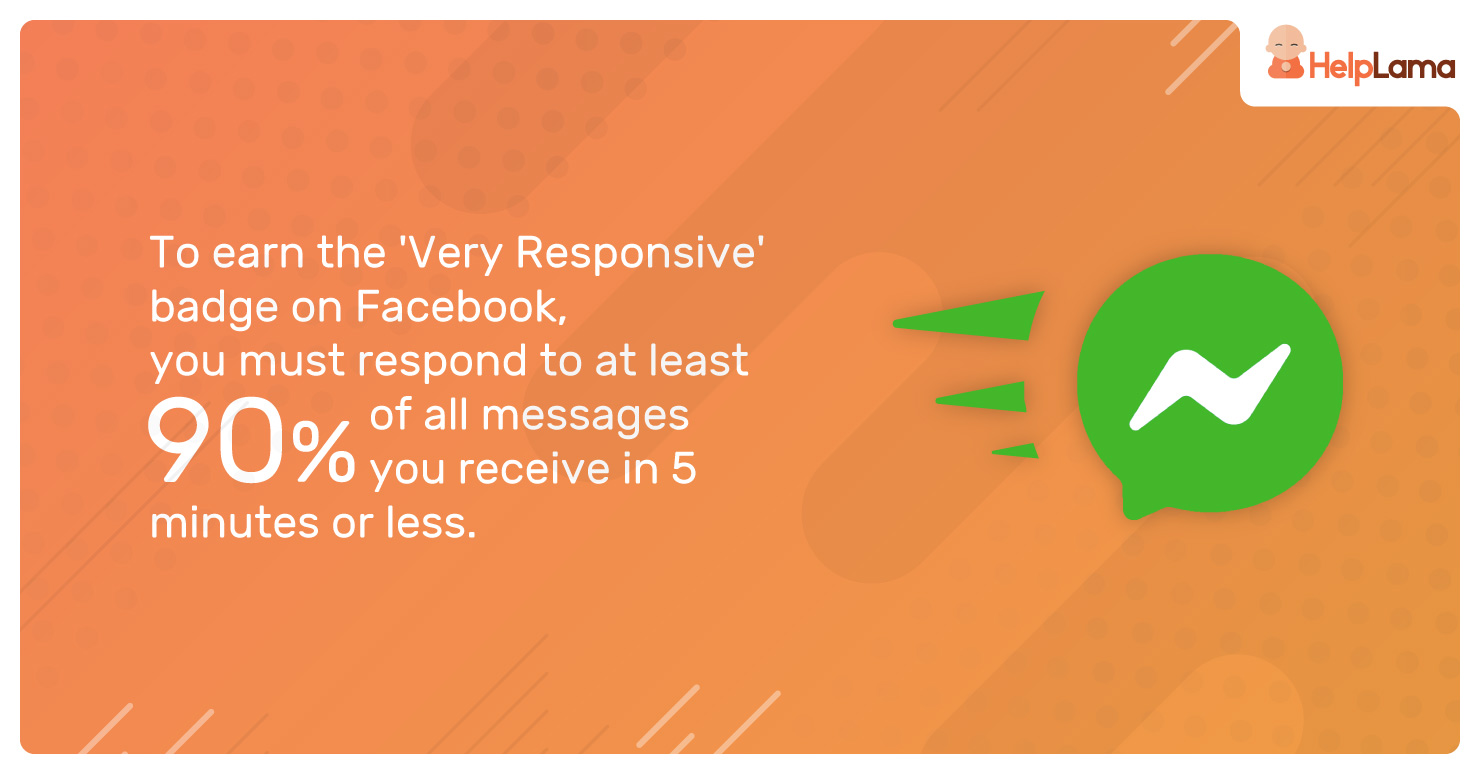 HelpLama

To earn the 'Very Responsive' badge on Facebook, you must respond to at least 90% of all messages you receive in 5 minutes or less.